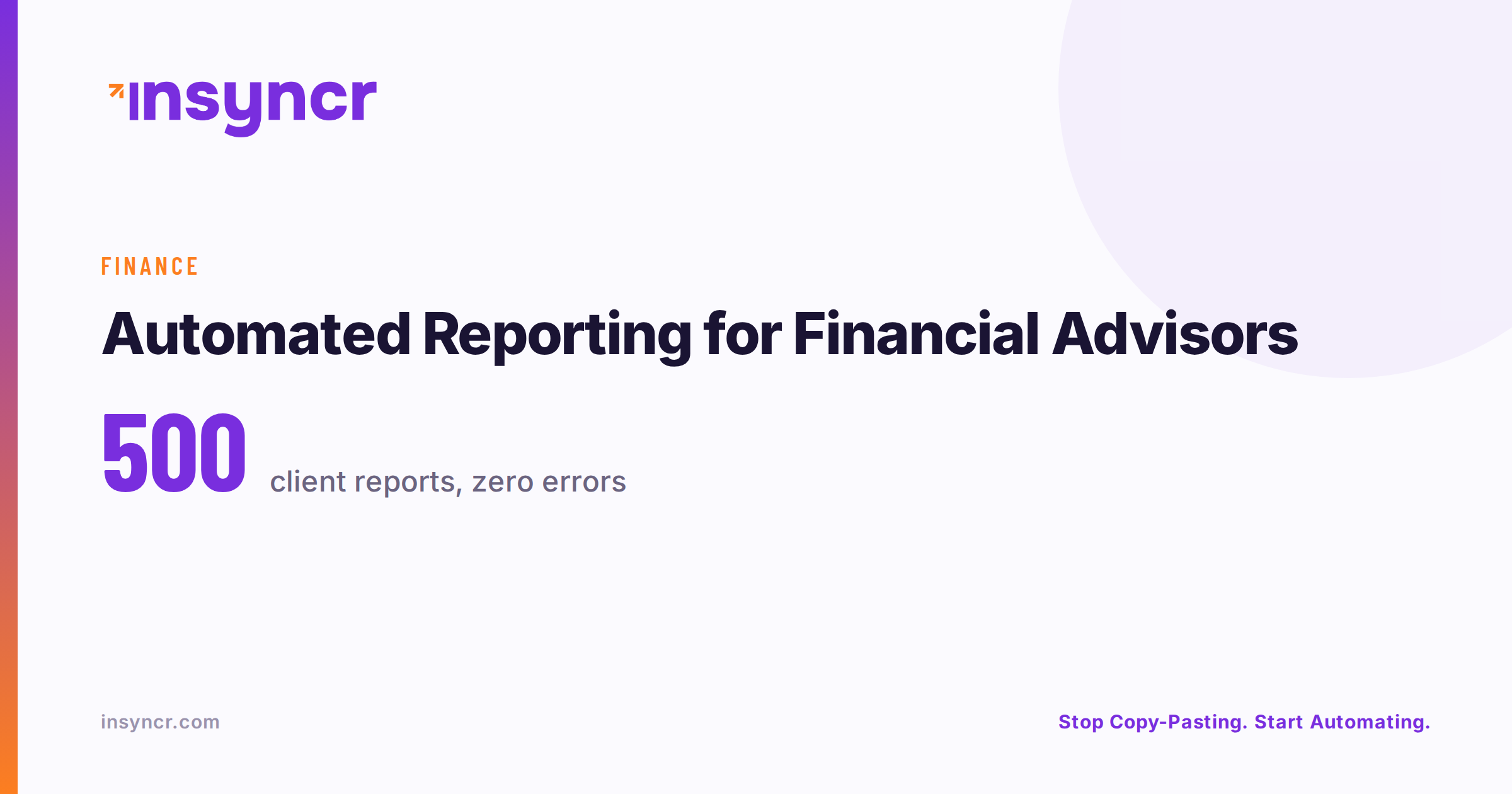 insyncr

FINANCE

Automated Reporting for Financial Advisors

500 client reports, zero errors

insyncr.com

Stop Copy-Pasting. Start Automating.